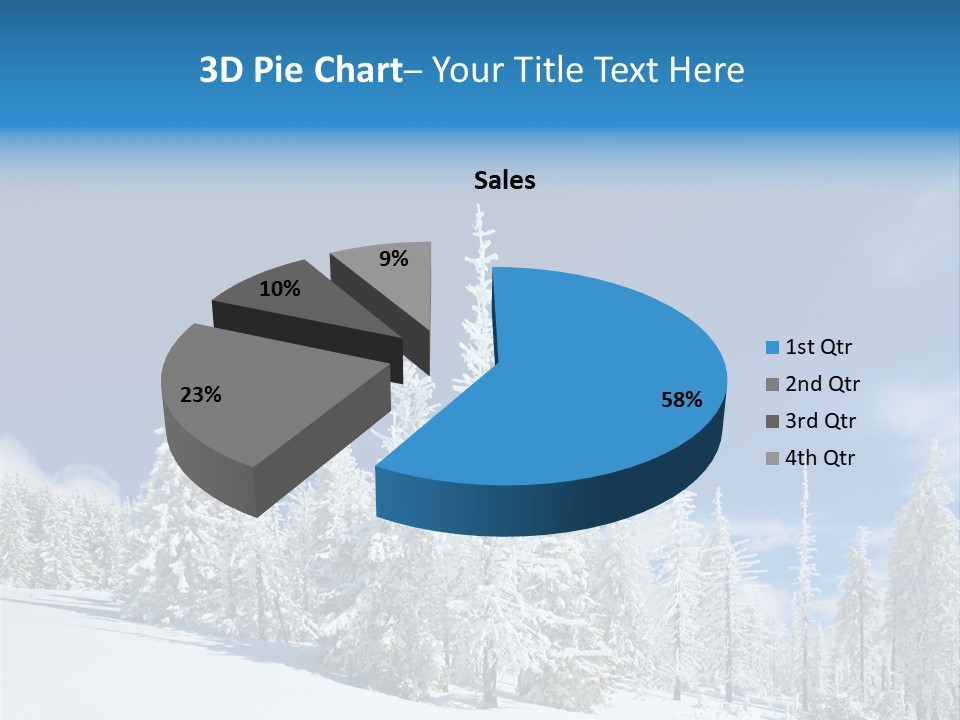 3D Pie Chart– Your Title Text Here

Sales

9%

10%

23%

58%

1st Qtr
2nd Qtr
3rd Qtr
4th Qtr